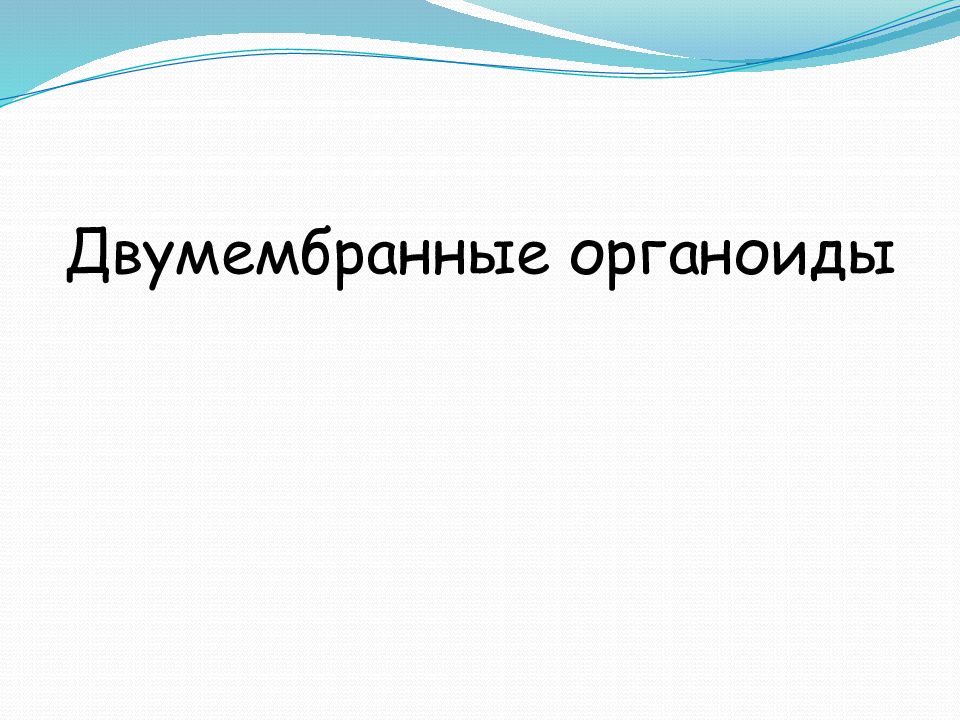 Двумембранные органоиды